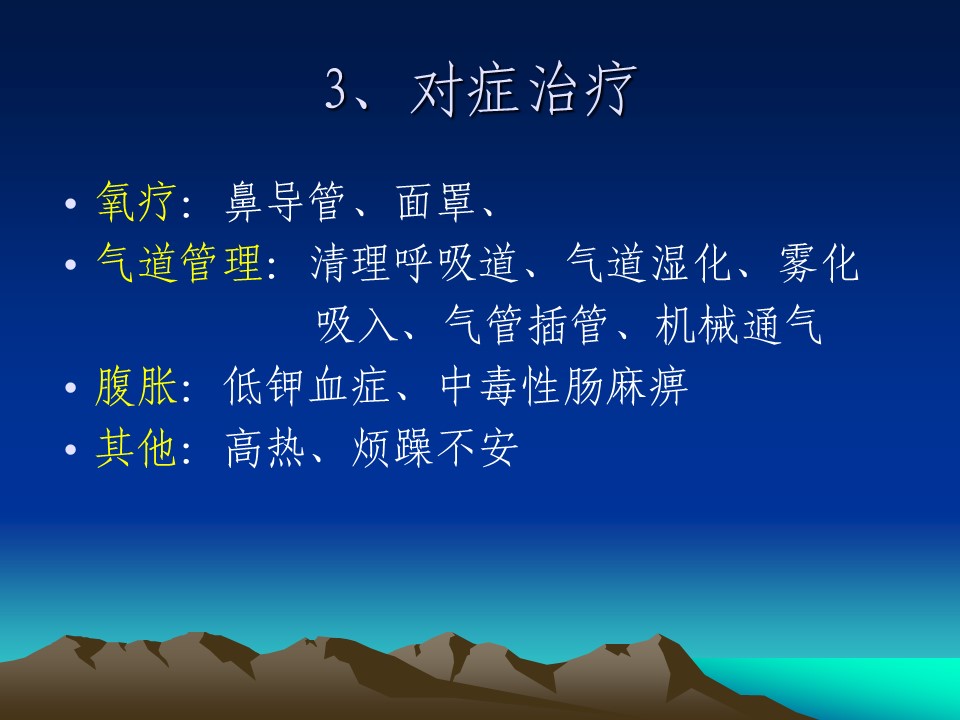 3、对症治疗

• 氧疗：鼻导管、面罩、
• 气道管理：清理呼吸道、气道湿化、雾化吸入、气管插管、机械通气
• 腹胀：低钾血症、中毒性肠麻痹
• 其他：高热、烦躁不安